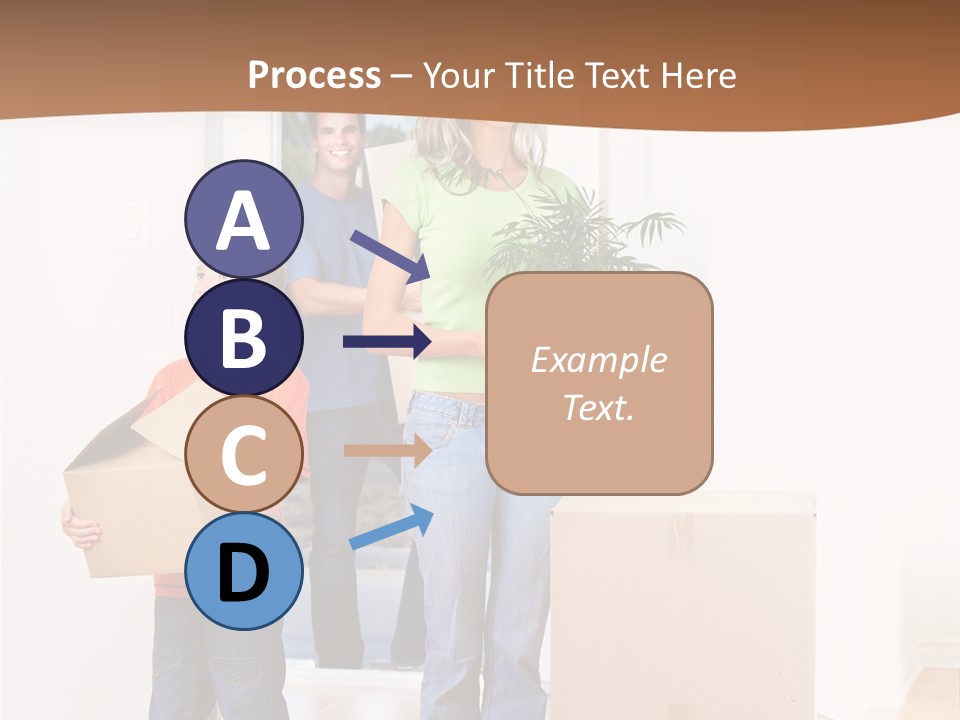 Process – Your Title Text Here

A

B

C

D

Example Text.